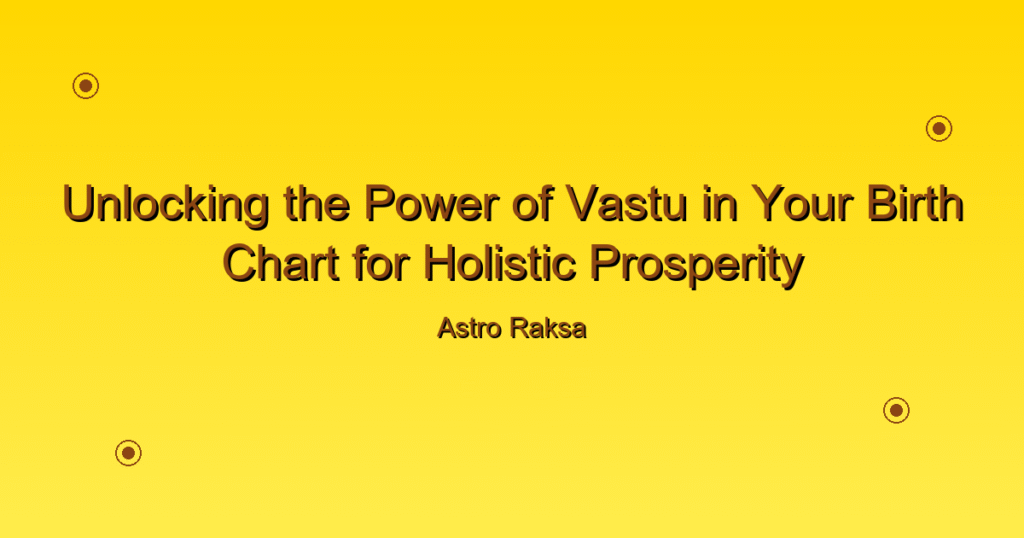 Unlocking the Power of Vastu in Your Birth Chart for Holistic Prosperity

Astro Raksa